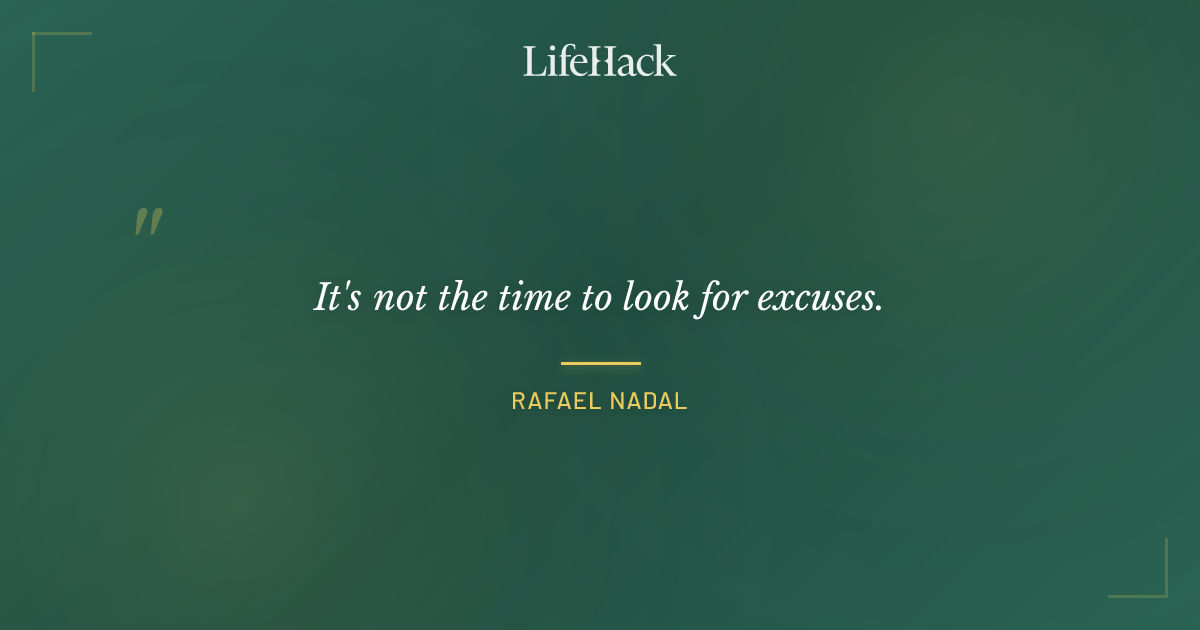 LifeHack

"

It's not the time to look for excuses.

RAFAEL NADAL